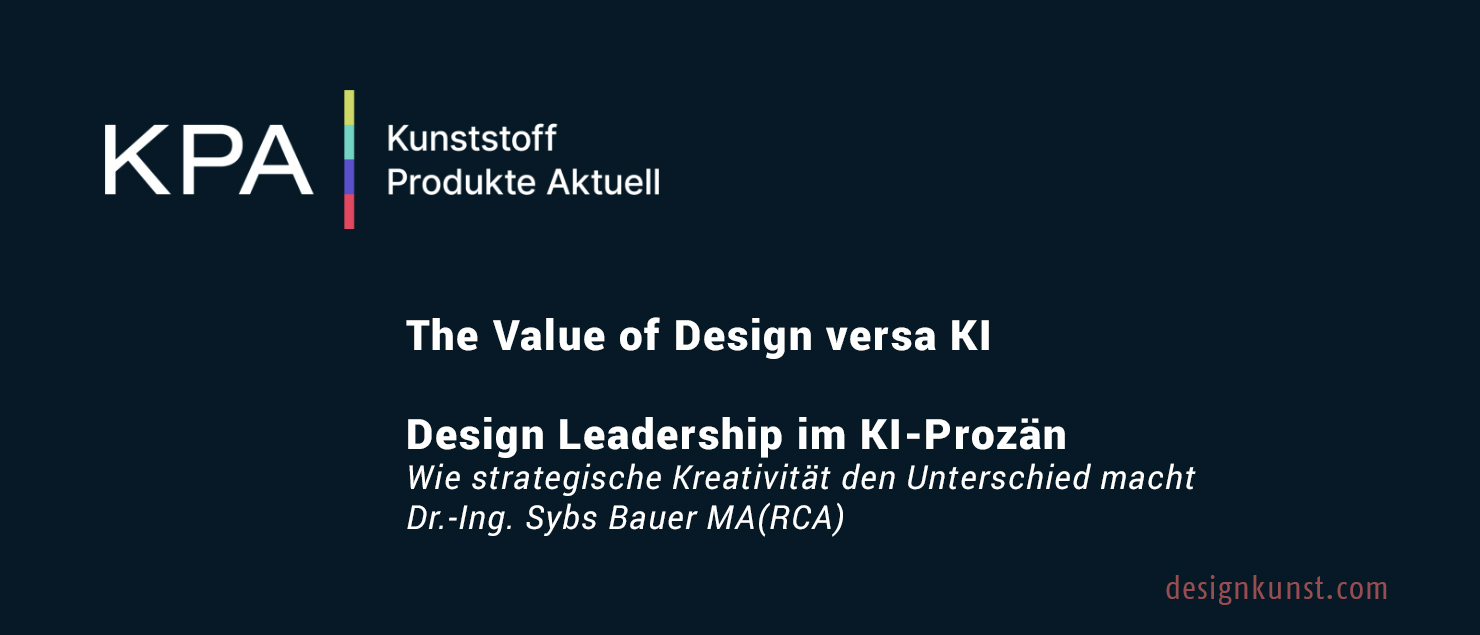 KPA
Kunststoff
Produkte Aktuell

The Value of Design versa KI

Design Leadership im KI-Prozän
Wie strategische Kreativität den Unterschied macht
Dr.-Ing. Sybs Bauer MA(RCA)

designkunst.com